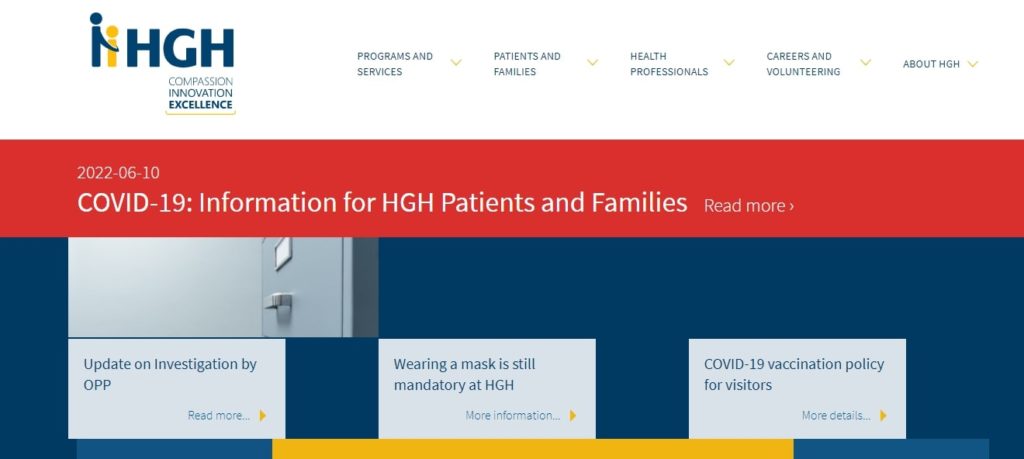 HGH
COMPASSION
INNOVATION
EXCELLENCE

PROGRAMS AND SERVICES
PATIENTS AND FAMILIES
HEALTH PROFESSIONALS
CAREERS AND VOLUNTEERING
ABOUT HGH

2022-06-10
COVID-19: Information for HGH Patients and Families Read more ›

Update on Investigation by OPP
Read more...

Wearing a mask is still mandatory at HGH
More information...

COVID-19 vaccination policy for visitors
More details...